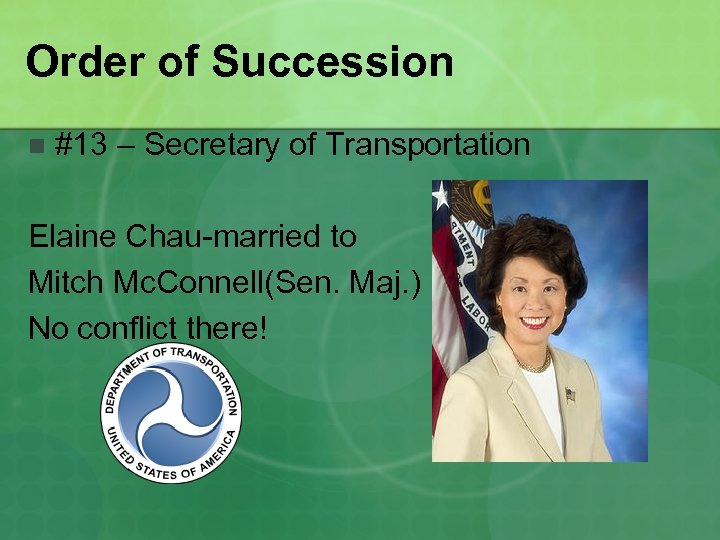 Order of Succession

#13 – Secretary of Transportation

Elaine Chau-married to
Mitch McConnell(Sen. Maj.)
No conflict there!

DEPARTMENT OF TRANSPORTATION
UNITED STATES OF AMERICA

RTMENT
LABOR